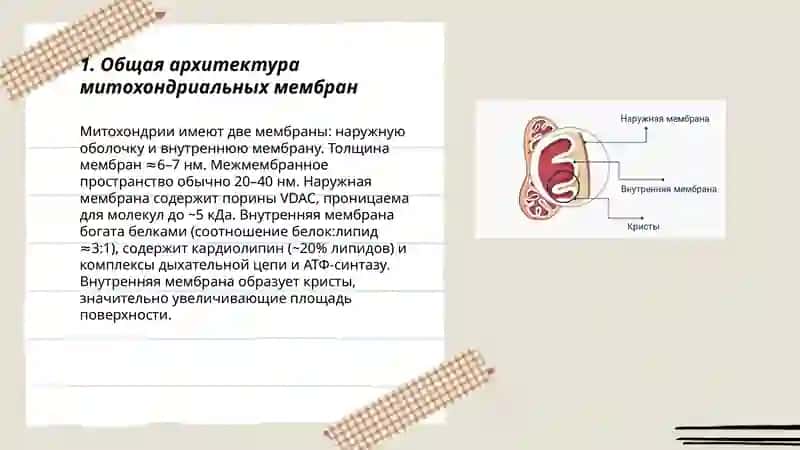 1. Общая архитектура митохондриальных мембран

Митохондрии имеют две мембраны: наружную оболочку и внутреннюю мембрану. Толщина мембран ≈6–7 нм. Межмембранное пространство обычно 20–40 нм. Наружная мембрана содержит порины VDAC, проницаема для молекул до ~5 кДа. Внутренняя мембрана богата белками (соотношение белок:липид ≈3:1), содержит кардиолипин (~20% липидов) и комплексы дыхательной цепи и АТФ-синтазу. Внутренняя мембрана образует кристы, значительно увеличивающие площадь поверхности.

Наружная мембрана

Внутренняя мембрана

Кристы